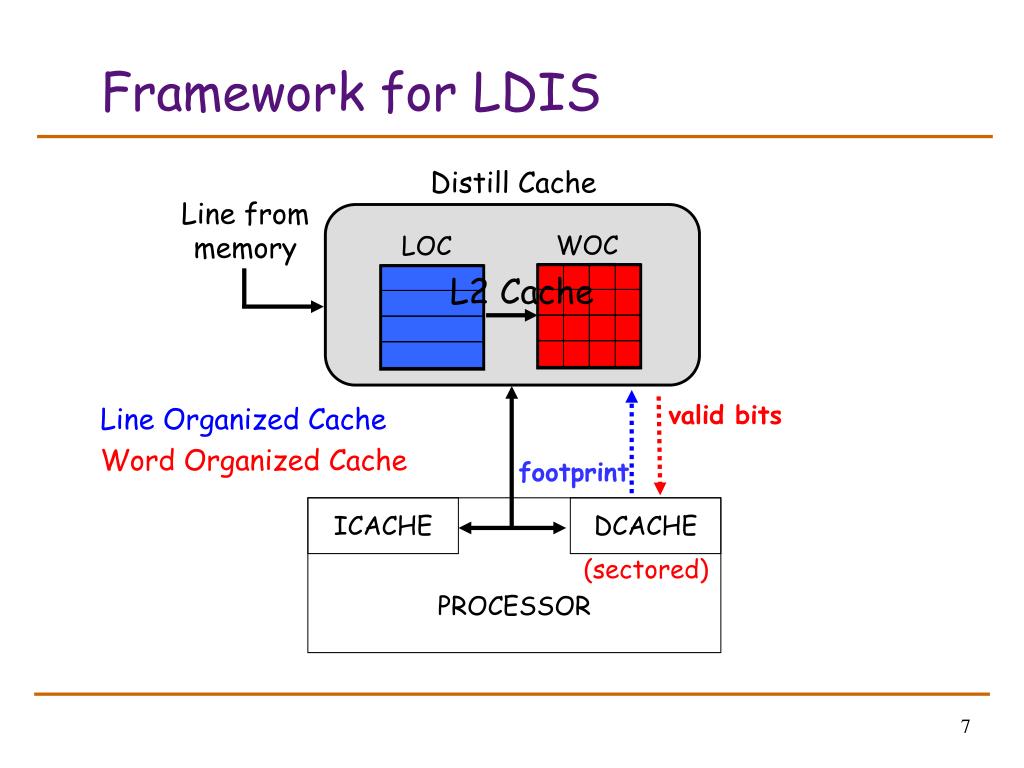 Framework for LDIS

Distill Cache

Line from memory

LOC

WOC

L2 Cache

Line Organized Cache

Word Organized Cache

valid bits

footprint

ICACHE

DCACHE

(sectored)

PROCESSOR

7